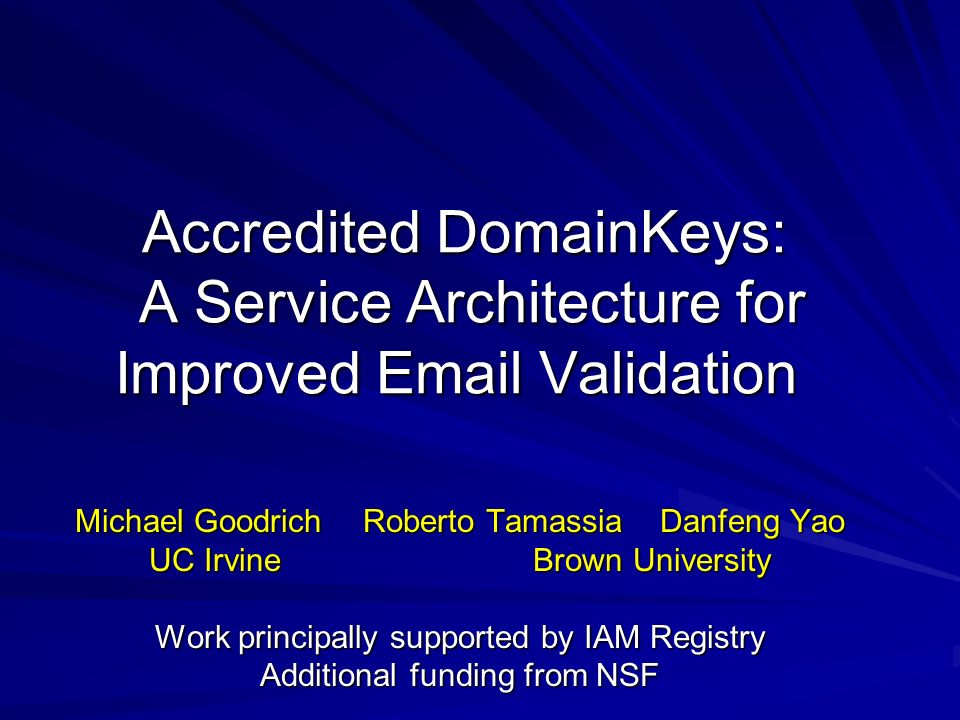 Accredited DomainKeys:
A Service Architecture for Improved Email Validation

Michael Goodrich Roberto Tamassia Danfeng Yao
UC Irvine Brown University

Work principally supported by IAM Registry
Additional funding from NSF